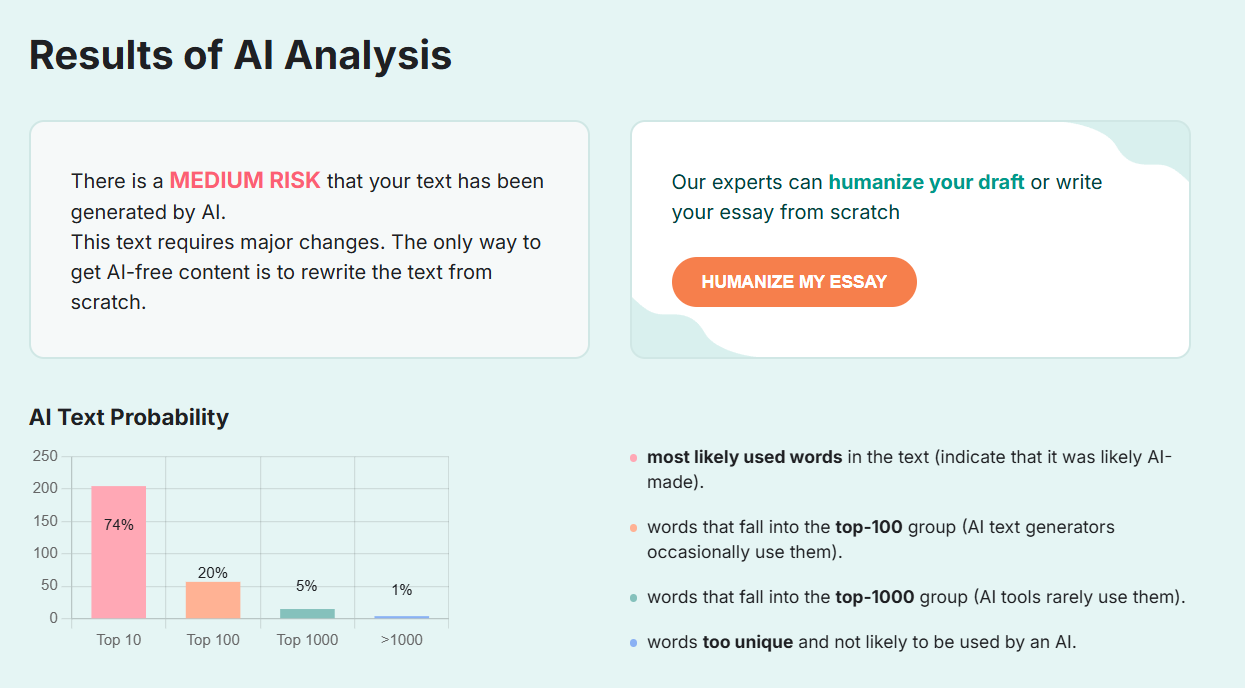 Results of AI Analysis

There is a MEDIUM RISK that your text has been generated by AI.
This text requires major changes. The only way to get AI-free content is to rewrite the text from scratch.

Our experts can humanize your draft or write your essay from scratch

HUMANIZE MY ESSAY

AI Text Probability

250
200
150
100
50
0

74%
20%
5%
1%

Top 10
Top 100
Top 1000
>1000

most likely used words in the text (indicate that it was likely AI-made).

words that fall into the top-100 group (AI text generators occasionally use them).

words that fall into the top-1000 group (AI tools rarely use them).

words too unique and not likely to be used by an AI.